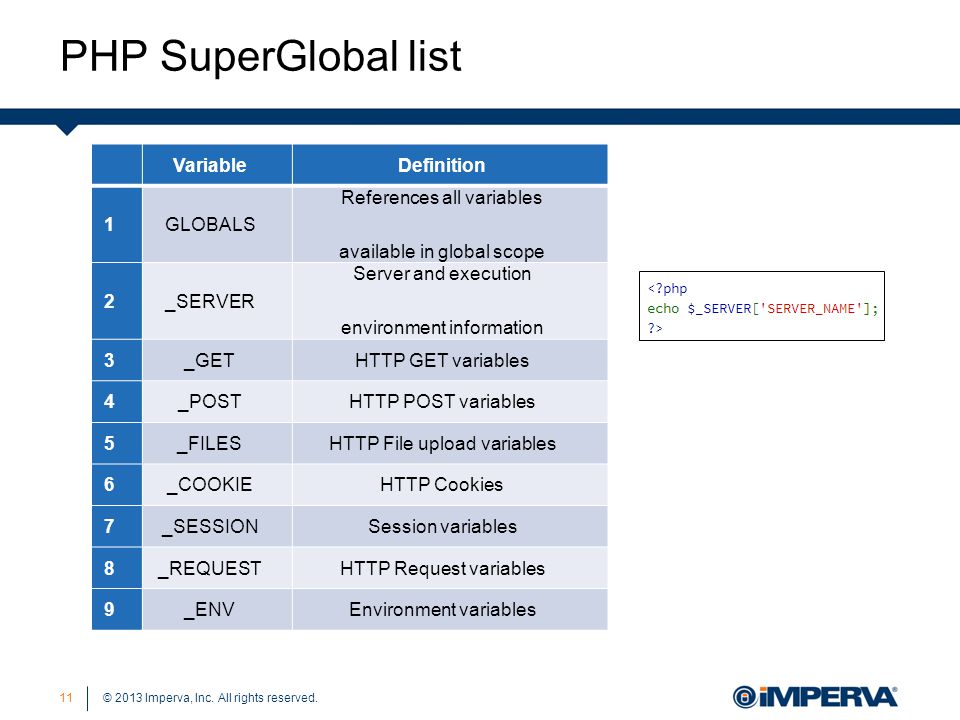 PHP SuperGlobal list

| | Variable | Definition |
|---|---|---|
| 1 | GLOBALS | References all variables available in global scope |
| 2 | _SERVER | Server and execution environment information |
| 3 | _GET | HTTP GET variables |
| 4 | _POST | HTTP POST variables |
| 5 | _FILES | HTTP File upload variables |
| 6 | _COOKIE | HTTP Cookies |
| 7 | _SESSION | Session variables |
| 8 | _REQUEST | HTTP Request variables |
| 9 | _ENV | Environment variables |

<?php
echo $_SERVER['SERVER_NAME'];
?>

11 © 2013 Imperva, Inc. All rights reserved.

IMPERVA